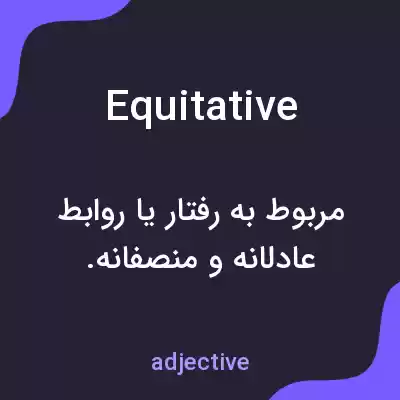 Equitative

مربوط به رفتار یا روابط عادلانه و منصفانه.

adjective